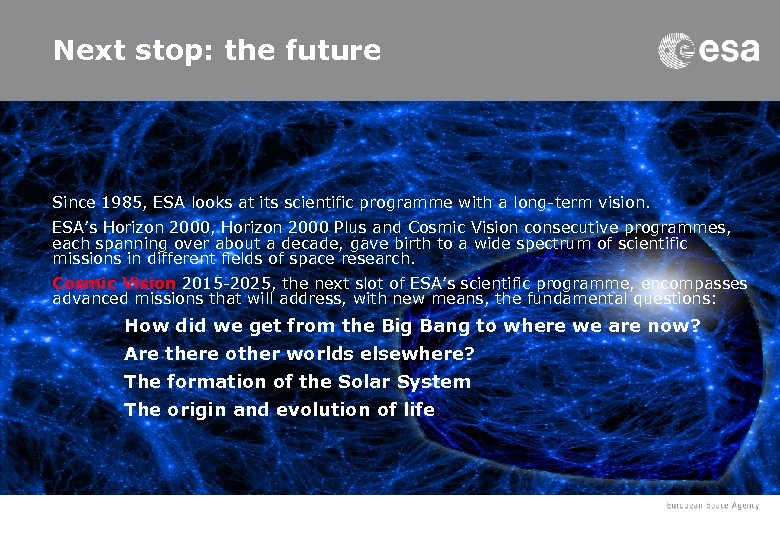 Next stop: the future

esa

Since 1985, ESA looks at its scientific programme with a long-term vision.

ESA's Horizon 2000, Horizon 2000 Plus and Cosmic Vision consecutive programmes, each spanning over about a decade, gave birth to a wide spectrum of scientific missions in different fields of space research.

Cosmic Vision 2015-2025, the next slot of ESA's scientific programme, encompasses advanced missions that will address, with new means, the fundamental questions:

How did we get from the Big Bang to where we are now?

Are there other worlds elsewhere?

The formation of the Solar System

The origin and evolution of life

European Space Agency